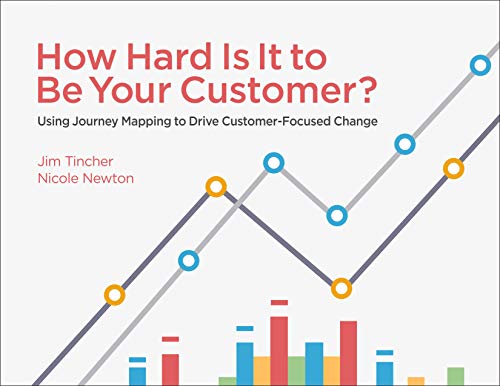 How Hard Is It to Be Your Customer?

Using Journey Mapping to Drive Customer-Focused Change

Jim Tincher
Nicole Newton